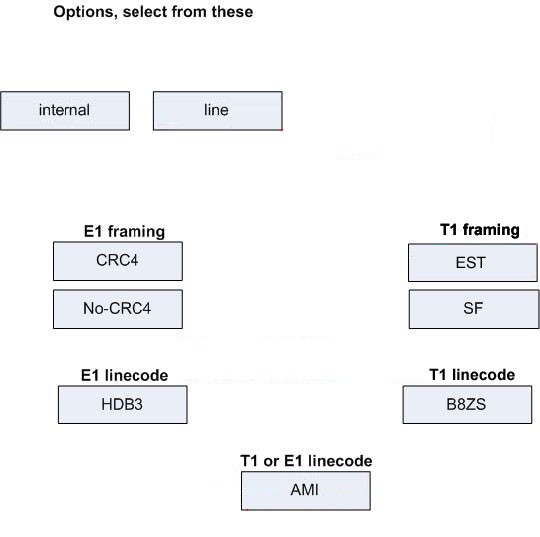 Options, select from these

internal

line

E1 framing

CRC4

No-CRC4

T1 framing

EST

SF

E1 linecode

HDB3

T1 linecode

B8ZS

T1 or E1 linecode

AMI